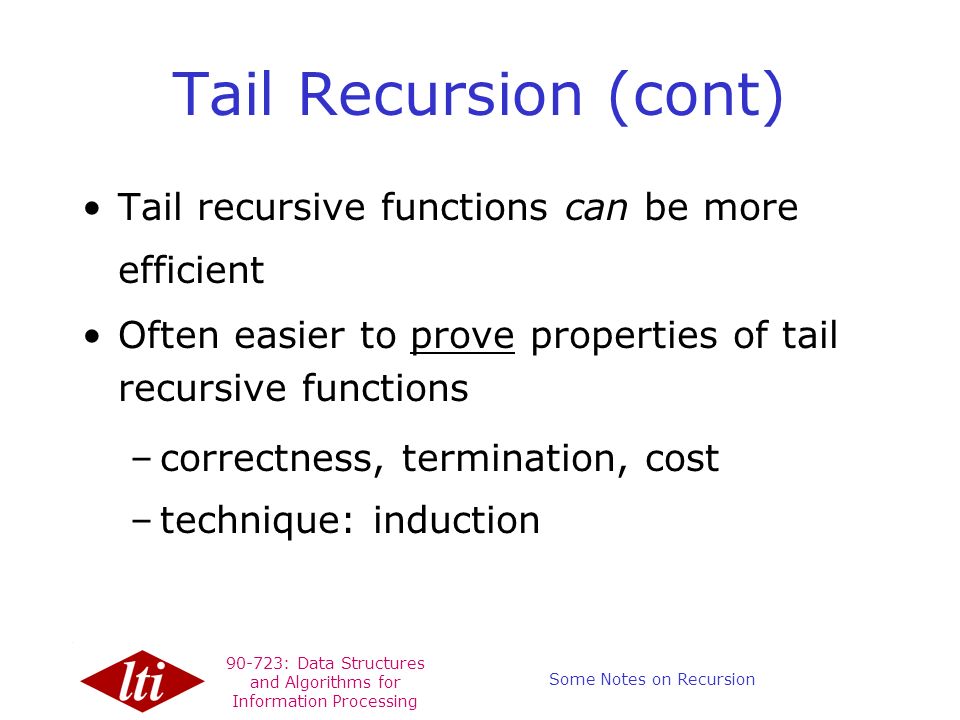 Tail Recursion (cont)

• Tail recursive functions can be more efficient

• Often easier to prove properties of tail recursive functions

– correctness, termination, cost

– technique: induction

lti

90-723: Data Structures and Algorithms for Information Processing

Some Notes on Recursion